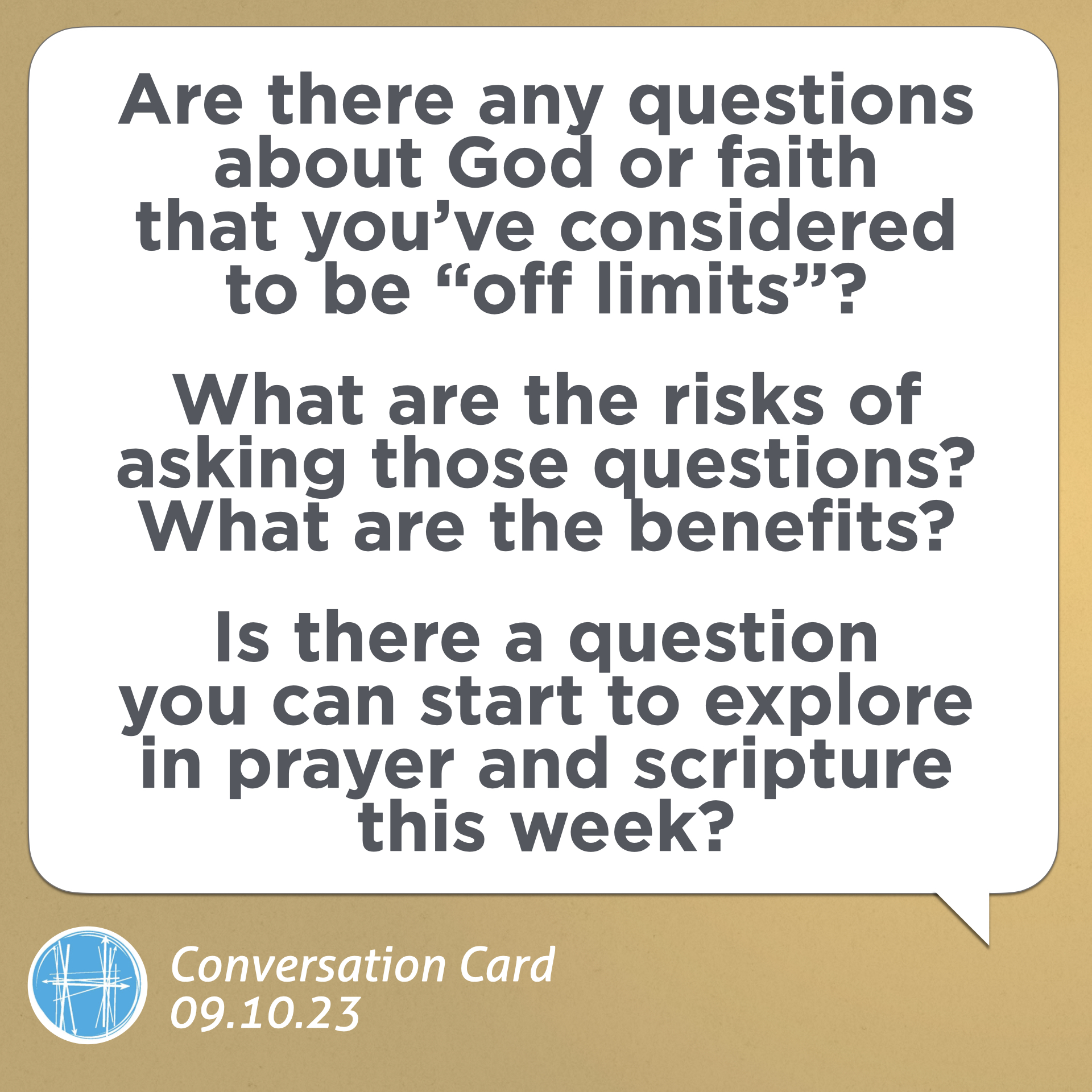 Are there any questions about God or faith that you’ve considered to be “off limits”?

What are the risks of asking those questions? What are the benefits?

Is there a question you can start to explore in prayer and scripture this week?

Conversation Card
09.10.23